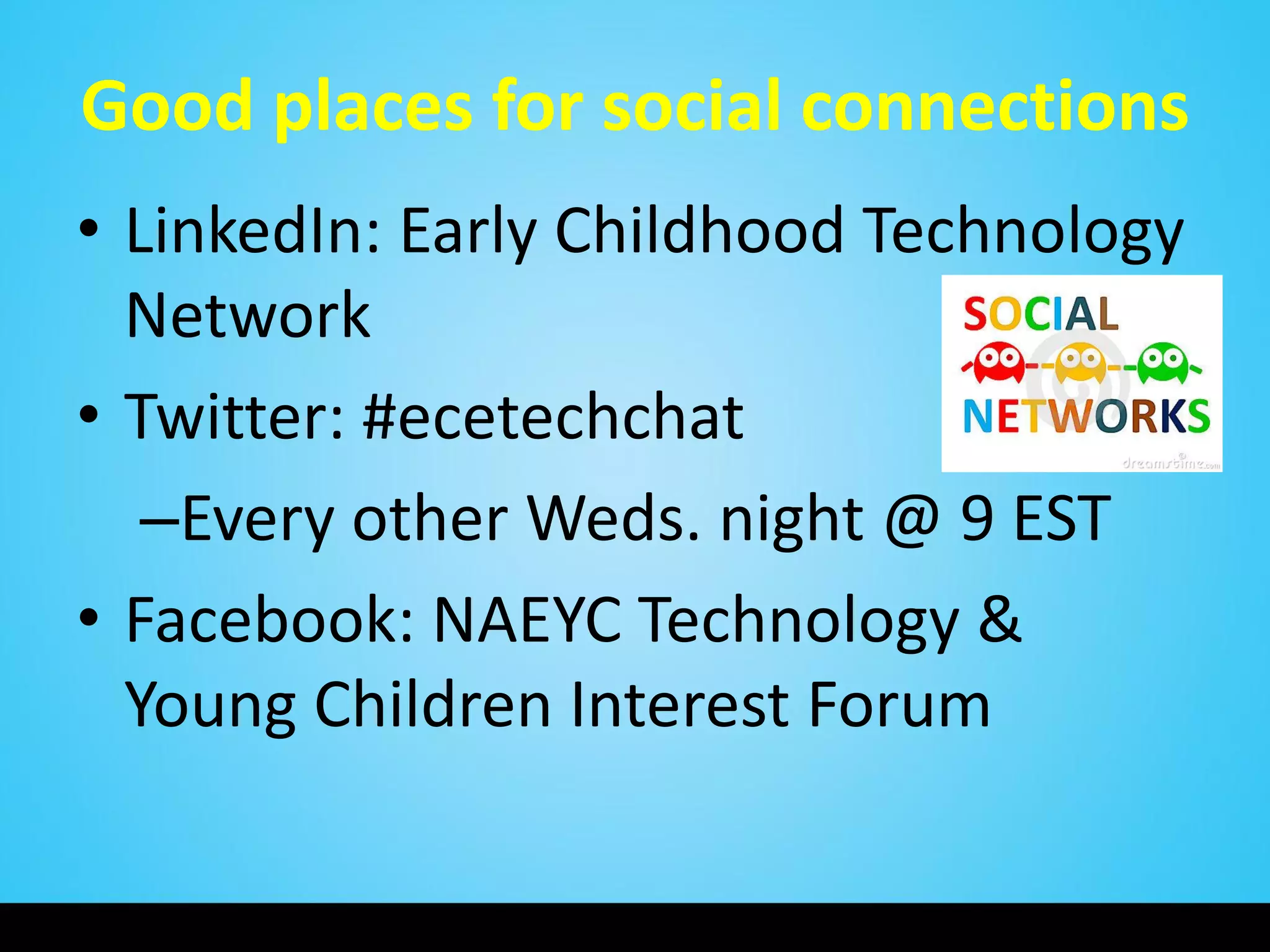 Good places for social connections

• LinkedIn: Early Childhood Technology Network

SOCIAL NETWORKS

dreamstime.com

• Twitter: #ecetechchat

–Every other Weds. night @ 9 EST

• Facebook: NAEYC Technology & Young Children Interest Forum